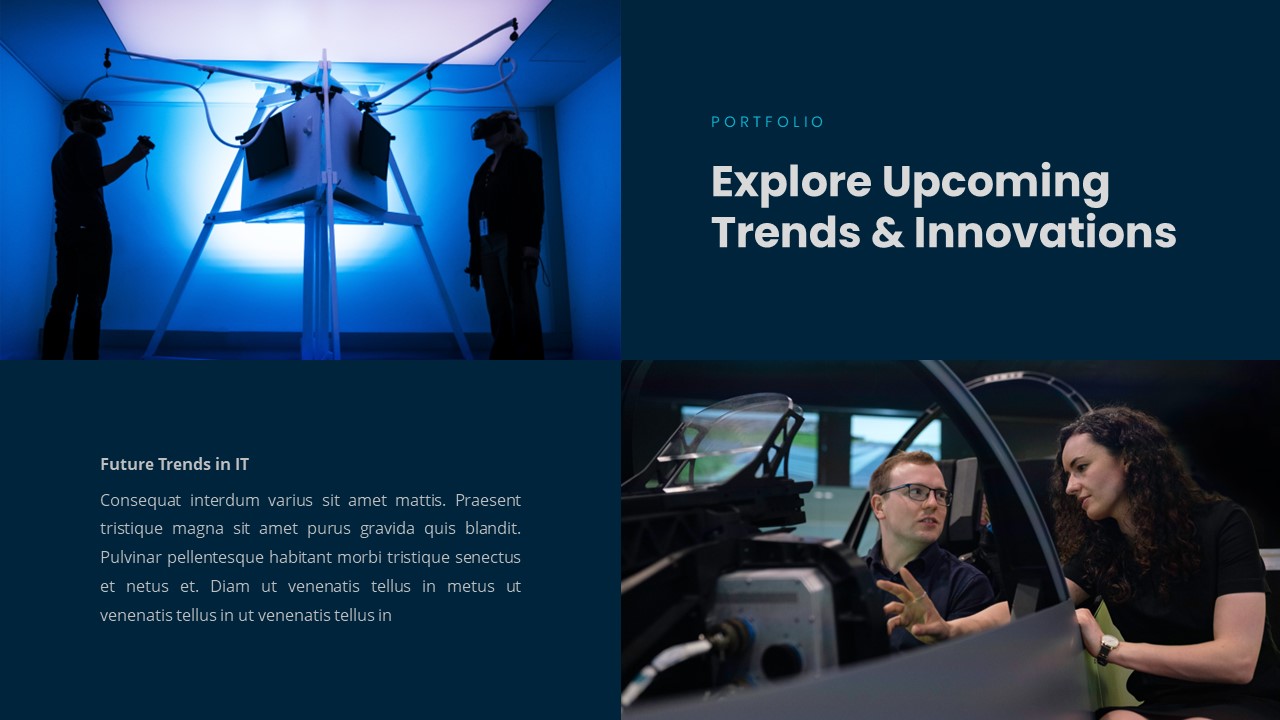 PORTFOLIO

Explore Upcoming Trends & Innovations

Future Trends in IT

Consequat interdum varius sit amet mattis. Praesent tristique magna sit amet purus gravida quis blandit. Pulvinar pellentesque habitant morbi tristique senectus et netus et. Diam ut venenatis tellus in metus ut venenatis tellus in ut venenatis tellus in